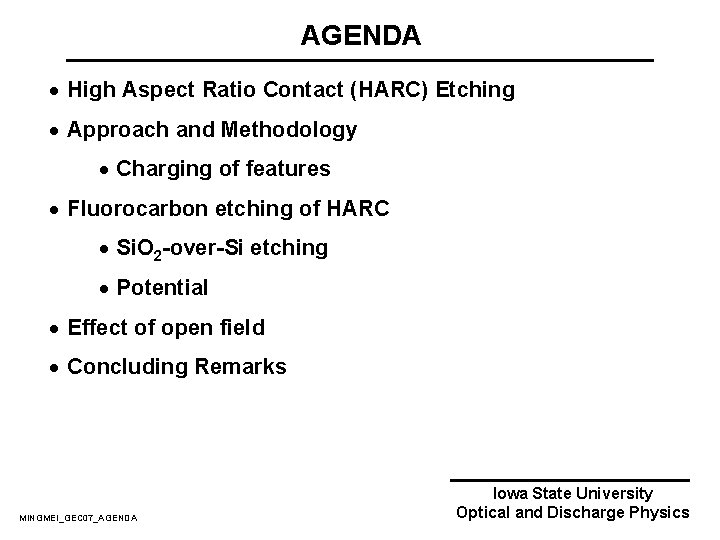 AGENDA

• High Aspect Ratio Contact (HARC) Etching

• Approach and Methodology

• Charging of features

• Fluorocarbon etching of HARC

• $SiO_2$-over-Si etching

• Potential

• Effect of open field

• Concluding Remarks

Iowa State University
Optical and Discharge Physics

MINGMEI_GEC07_AGENDA